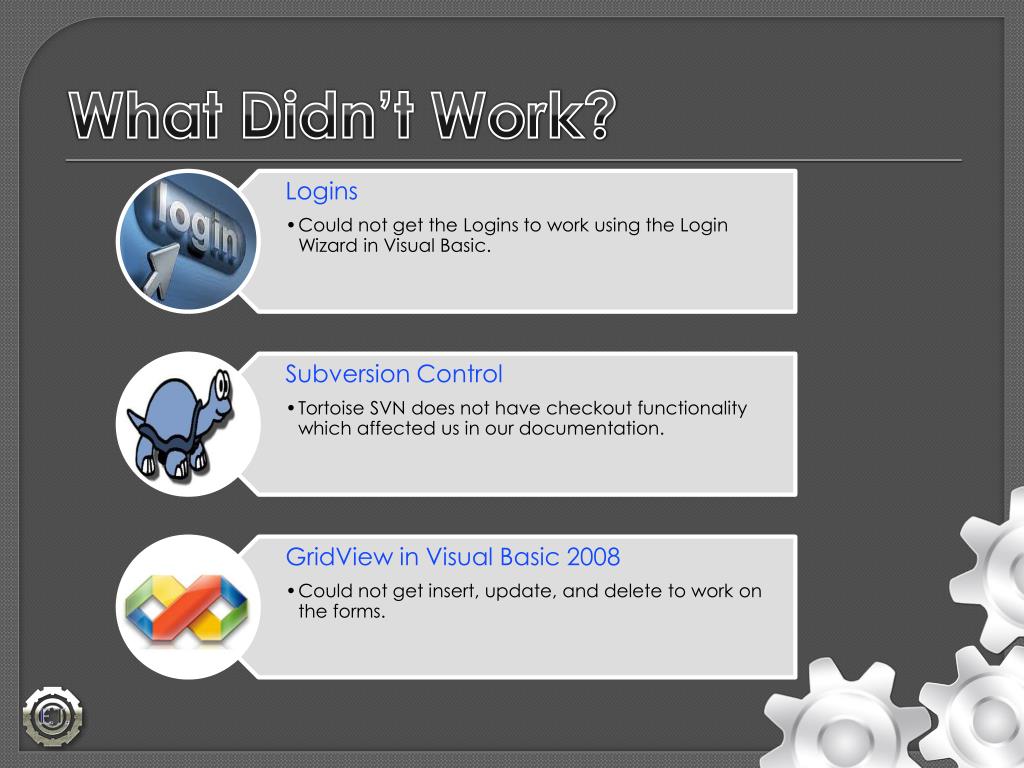 What Didn't Work?

login

Logins

• Could not get the Logins to work using the Login Wizard in Visual Basic.

Subversion Control

• Tortoise SVN does not have checkout functionality which affected us in our documentation.

GridView in Visual Basic 2008

• Could not get insert, update, and delete to work on the forms.